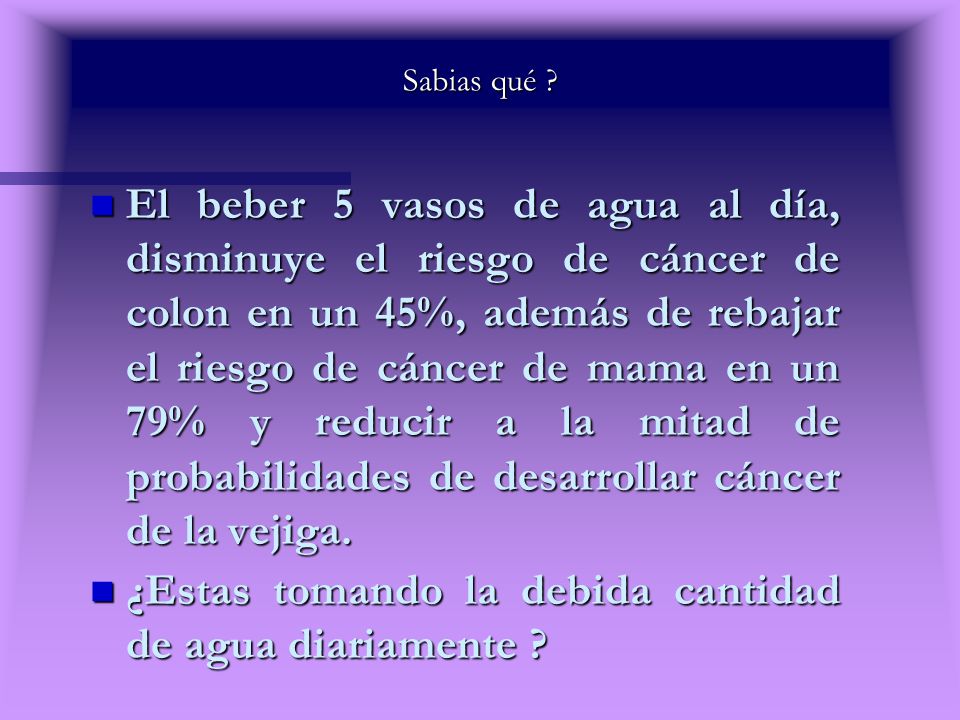 Sabias qué ?

El beber 5 vasos de agua al día, disminuye el riesgo de cáncer de colon en un 45%, además de rebajar el riesgo de cáncer de mama en un 79% y reducir a la mitad de probabilidades de desarrollar cáncer de la vejiga.

¿Estas tomando la debida cantidad de agua diariamente ?